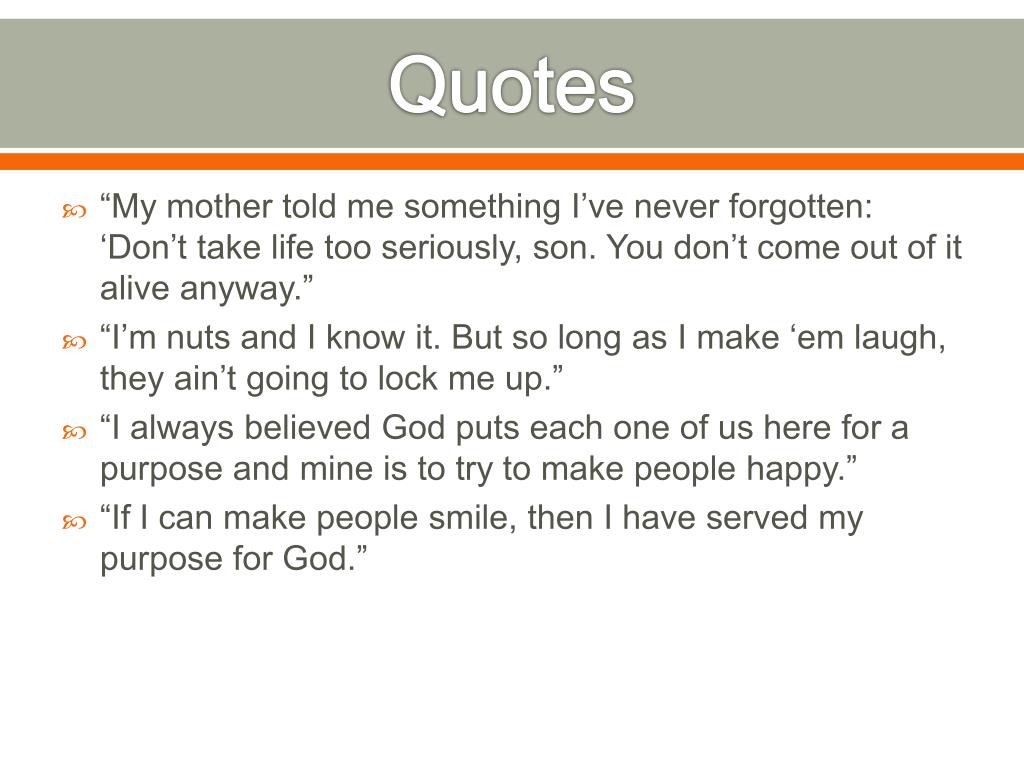 Quotes

“My mother told me something I’ve never forgotten: ‘Don’t take life too seriously, son. You don’t come out of it alive anyway.”

“I’m nuts and I know it. But so long as I make ‘em laugh, they ain’t going to lock me up.”

“I always believed God puts each one of us here for a purpose and mine is to try to make people happy.”

“If I can make people smile, then I have served my purpose for God.”